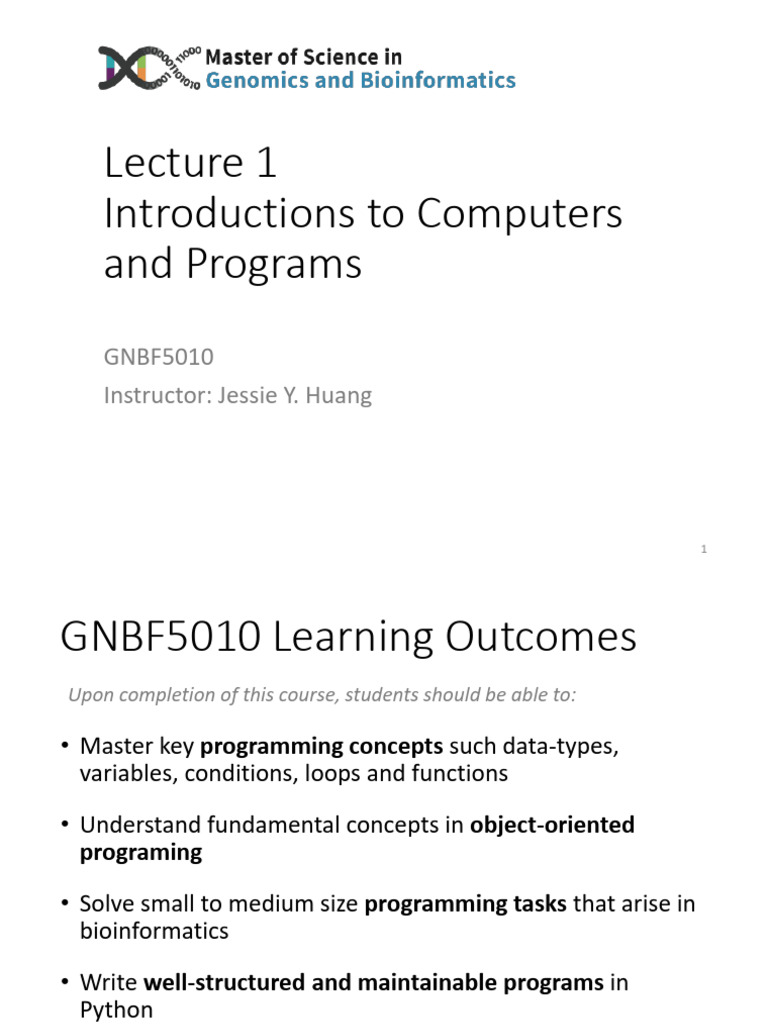 Master of Science in
Genomics and Bioinformatics

Lecture 1
Introductions to Computers and Programs

GNBF5010
Instructor: Jessie Y. Huang

1

GNBF5010 Learning Outcomes

Upon completion of this course, students should be able to:

• Master key programming concepts such data-types, variables, conditions, loops and functions

• Understand fundamental concepts in object-oriented programing

• Solve small to medium size programming tasks that arise in bioinformatics

• Write well-structured and maintainable programs in Python